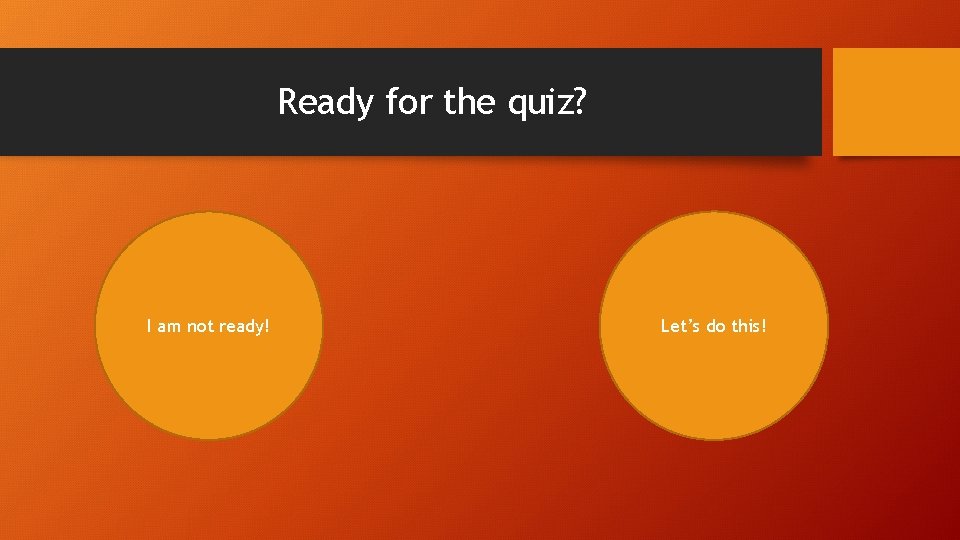 Ready for the quiz?

I am not ready!

Let’s do this!